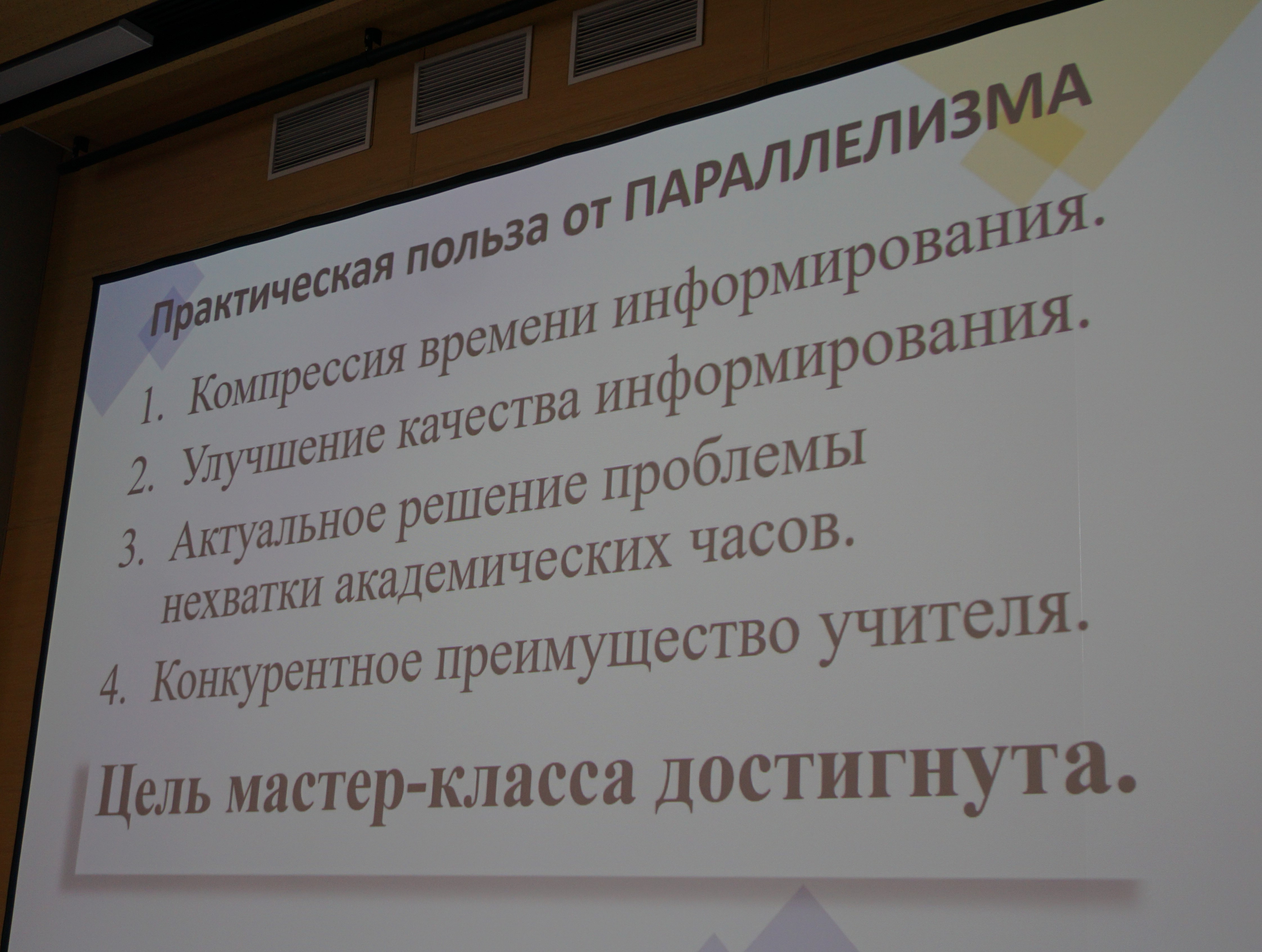 Практическая польза от ПАРАЛЛЕЛИЗМА

1. Компрессия времени информирования.
2. Улучшение качества информирования.
3. Актуальное решение проблемы нехватки академических часов.
4. Конкурентное преимущество учителя.

Цель мастер-класса достигнута.